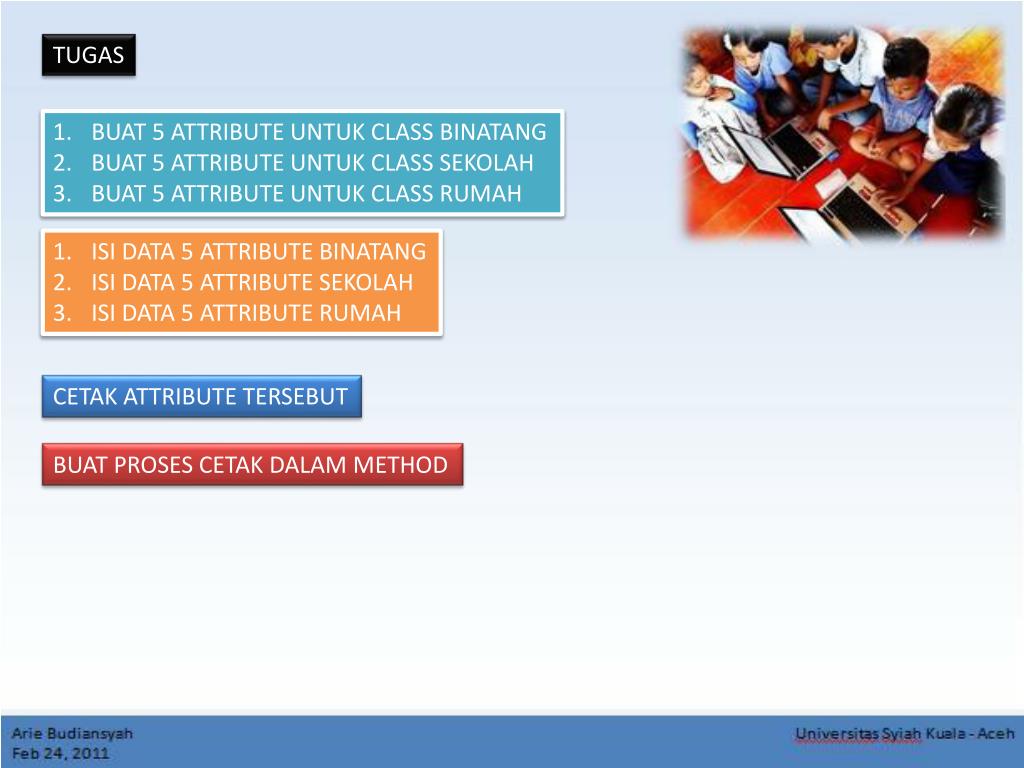 TUGAS

1. BUAT 5 ATTRIBUTE UNTUK CLASS BINATANG
2. BUAT 5 ATTRIBUTE UNTUK CLASS SEKOLAH
3. BUAT 5 ATTRIBUTE UNTUK CLASS RUMAH

1. ISI DATA 5 ATTRIBUTE BINATANG
2. ISI DATA 5 ATTRIBUTE SEKOLAH
3. ISI DATA 5 ATTRIBUTE RUMAH

CETAK ATTRIBUTE TERSEBUT

BUAT PROSES CETAK DALAM METHOD

Arie Budiansyah
Feb 24, 2011

Universitas Syiah Kuala - Aceh